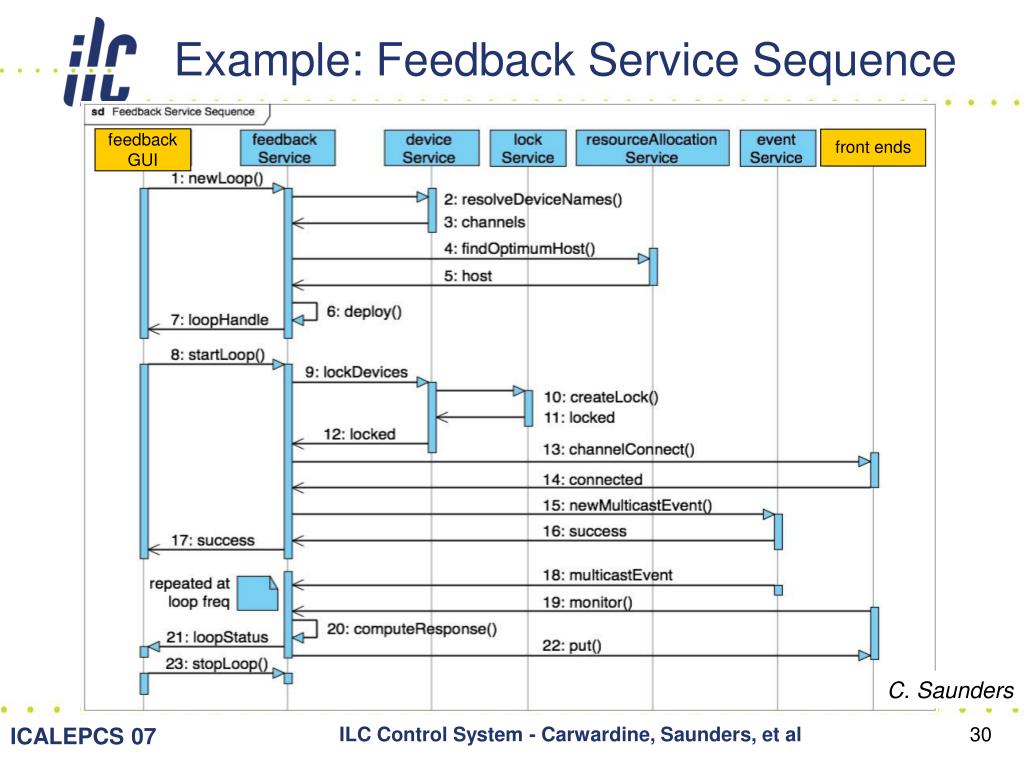 ilc

Example: Feedback Service Sequence

sd Feedback Service Sequence

feedback GUI

feedback Service

device Service

lock Service

resourceAllocation Service

event Service

front ends

1: newLoop()

2: resolveDeviceNames()

3: channels

4: findOptimumHost()

5: host

6: deploy()

7: loopHandle

8: startLoop()

9: lockDevices

10: createLock()

11: locked

12: locked

13: channelConnect()

14: connected

15: newMulticastEvent()

16: success

17: success

repeated at loop freq

18: multicastEvent

19: monitor()

20: computeResponse()

21: loopStatus

22: put()

23: stopLoop()

C. Saunders

ICALEPCS 07

ILC Control System - Carwardine, Saunders, et al

30